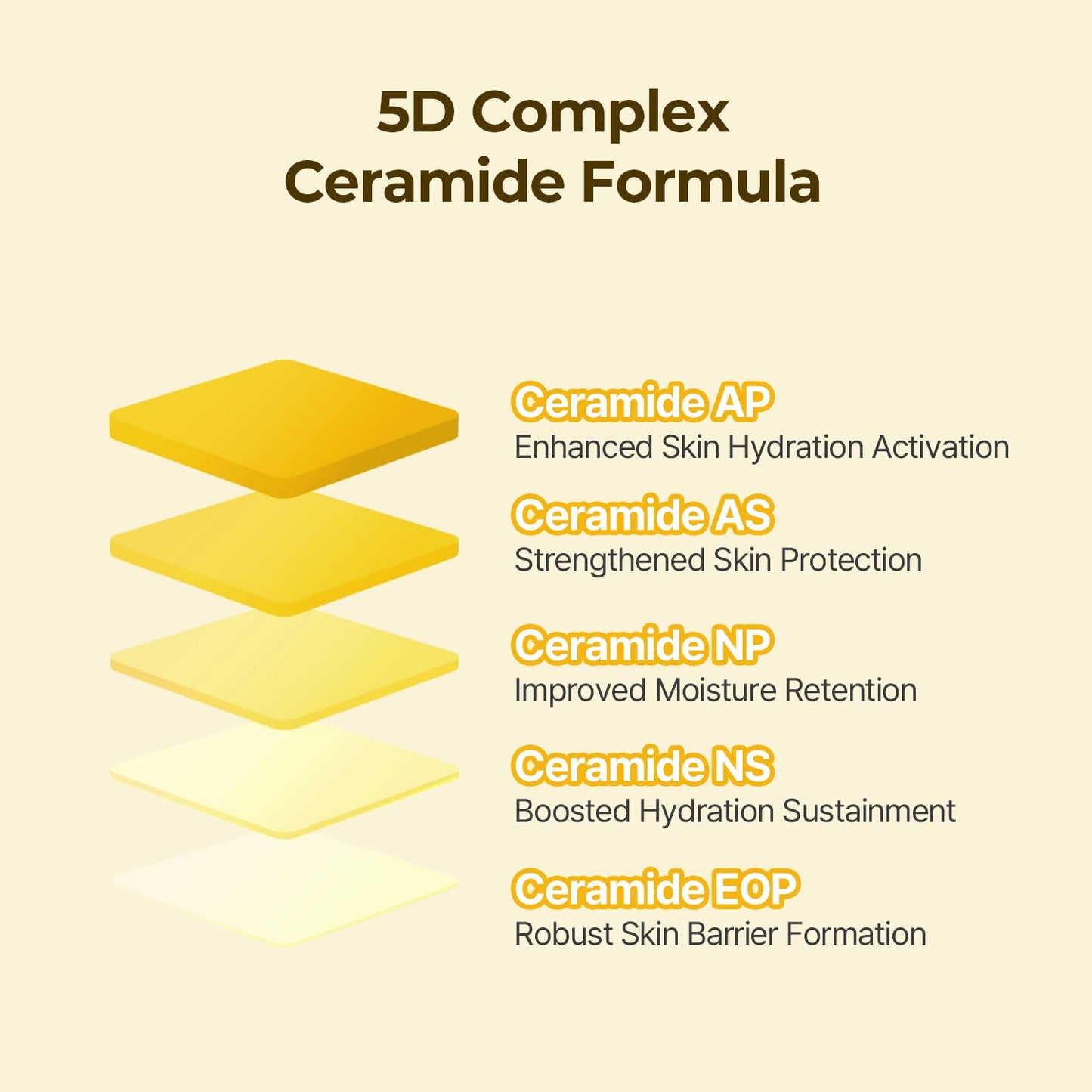 5D Complex
Ceramide Formula

Ceramide AP
Enhanced Skin Hydration Activation

Ceramide AS
Strengthened Skin Protection

Ceramide NP
Improved Moisture Retention

Ceramide NS
Boosted Hydration Sustainment

Ceramide EOP
Robust Skin Barrier Formation